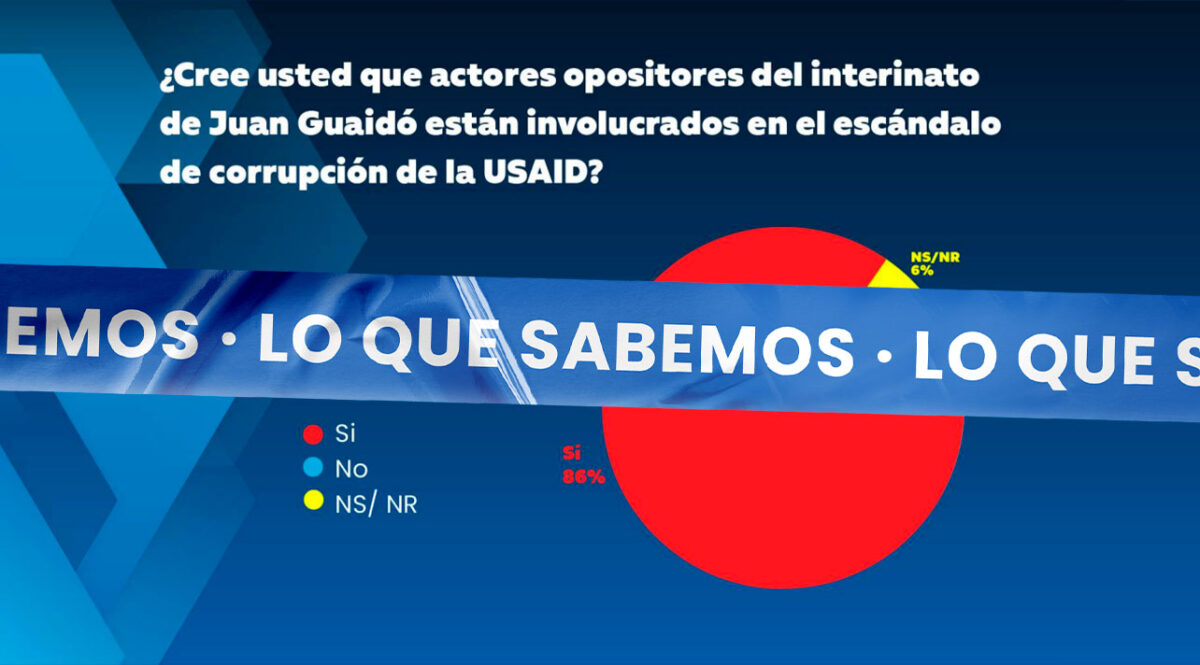 ¿Cree usted que actores opositores del interinato de Juan Guaidó están involucrados en el escándalo de corrupción de la USAID?

NS/NR
6%

EMOS · LO QUE SABEMOS · LO QUE S

Si
No
NS/ NR

Si
86%